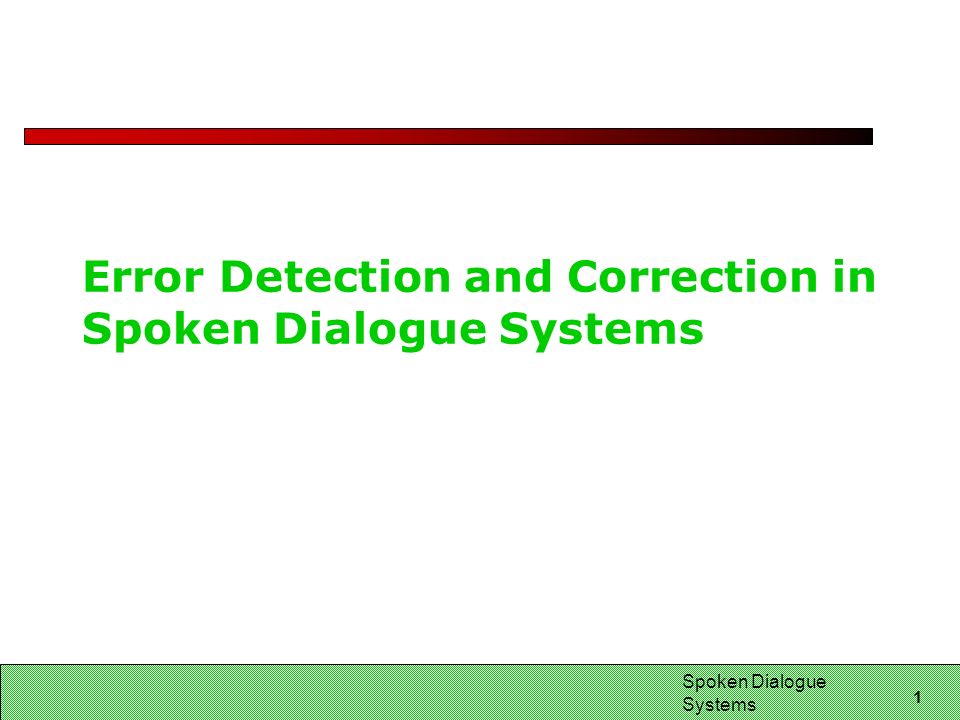 Error Detection and Correction in Spoken Dialogue Systems

Spoken Dialogue Systems

1